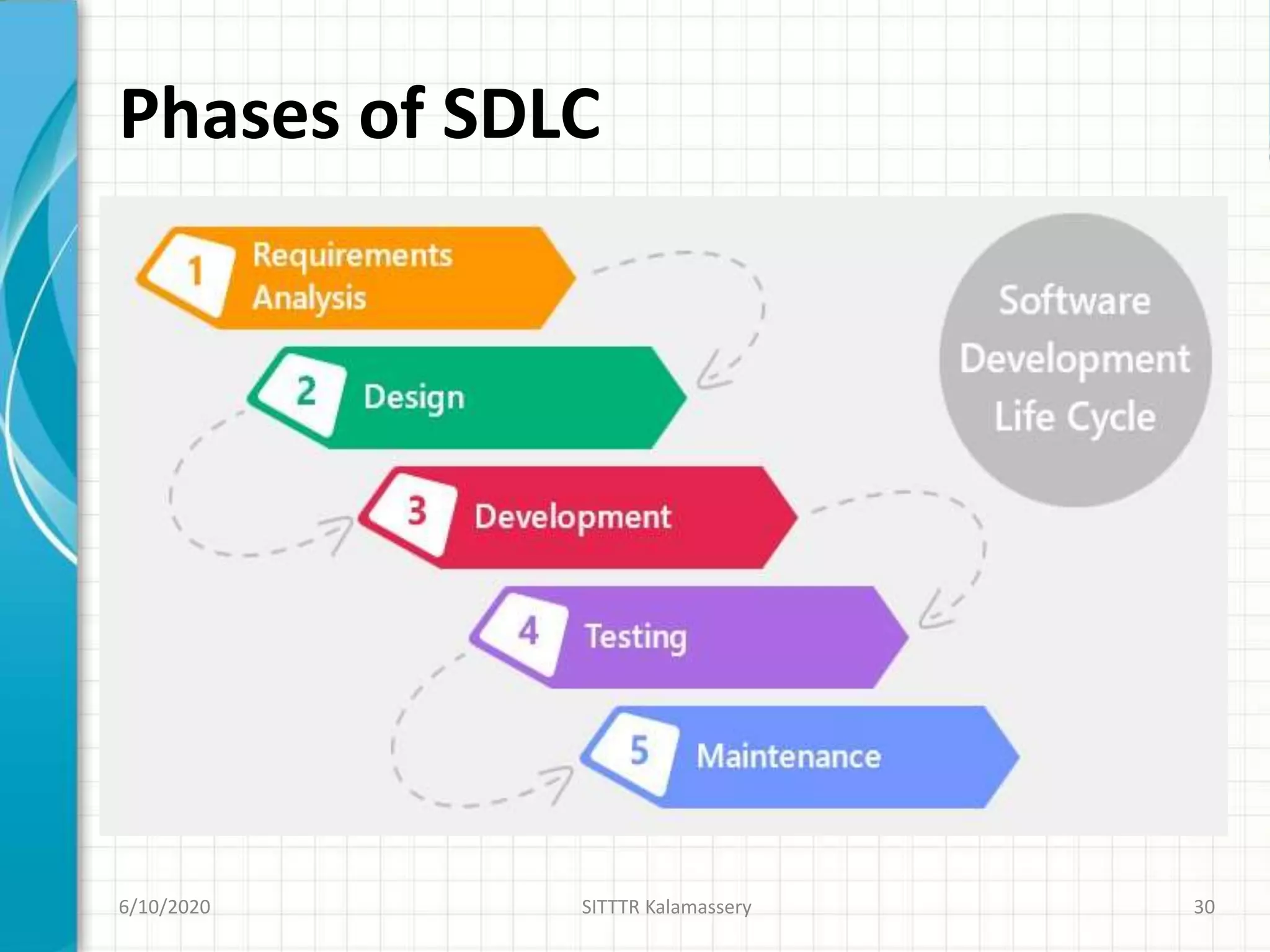 Phases of SDLC

1 Requirements Analysis

2 Design

3 Development

4 Testing

5 Maintenance

Software Development Life Cycle

6/10/2020

SITTTR Kalamassery

30